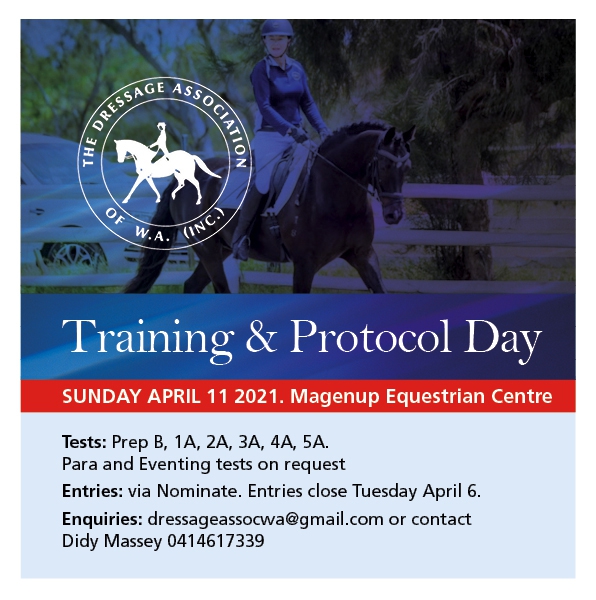 THE DRESSAGE ASSOCIATION OF W.A. (INC.)

Training & Protocol Day

SUNDAY APRIL 11 2021. Magenup Equestrian Centre

Tests: Prep B, 1A, 2A, 3A, 4A, 5A.
Para and Eventing tests on request

Entries: via Nominate. Entries close Tuesday April 6.

Enquiries: dressageassocwa@gmail.com or contact Didy Massey 0414617339